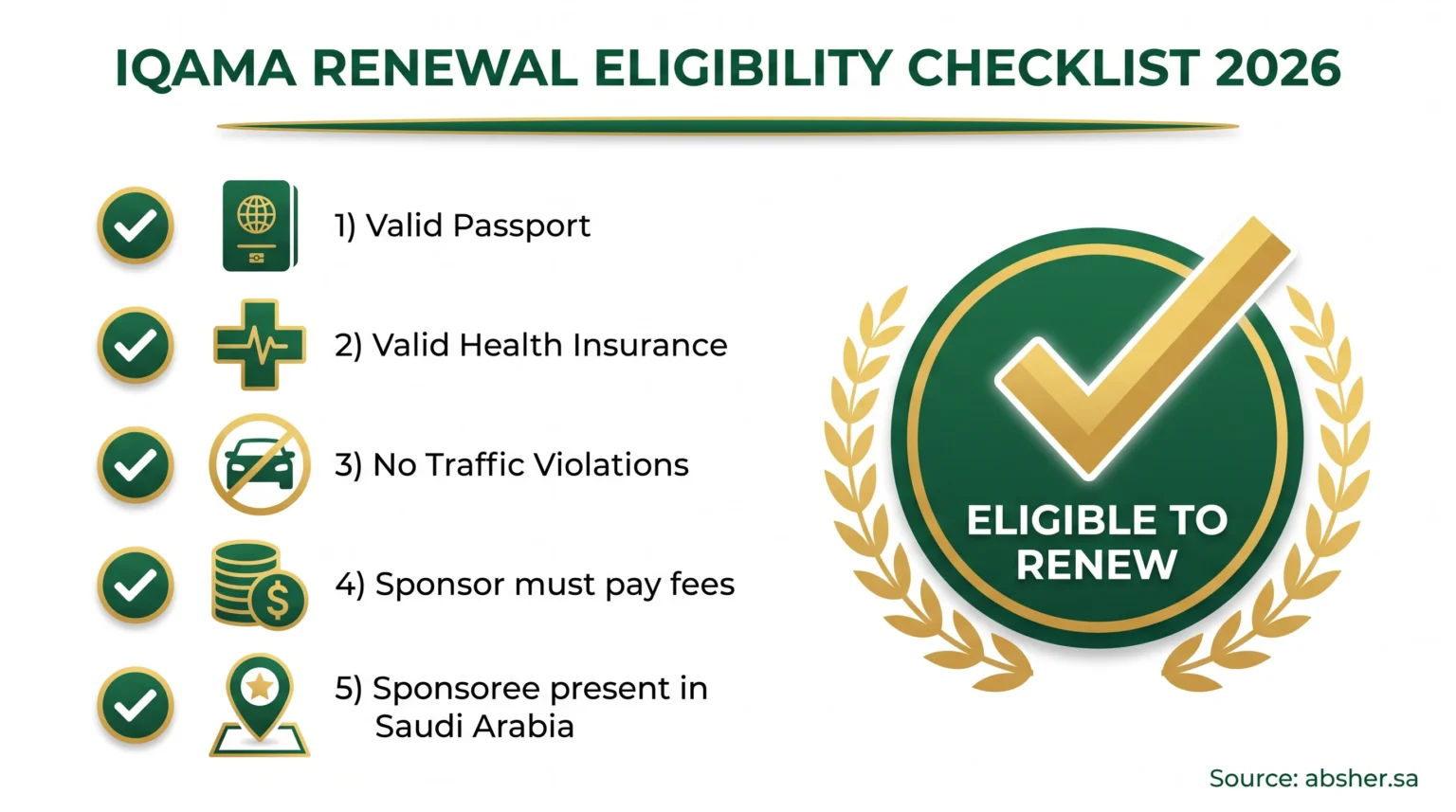 IQAMA RENEWAL ELIGIBILITY CHECKLIST 2026

1) Valid Passport

2) Valid Health Insurance

3) No Traffic Violations

4) Sponsor must pay fees

5) Sponsoree present in Saudi Arabia

ELIGIBLE TO RENEW

Source: absher.sa